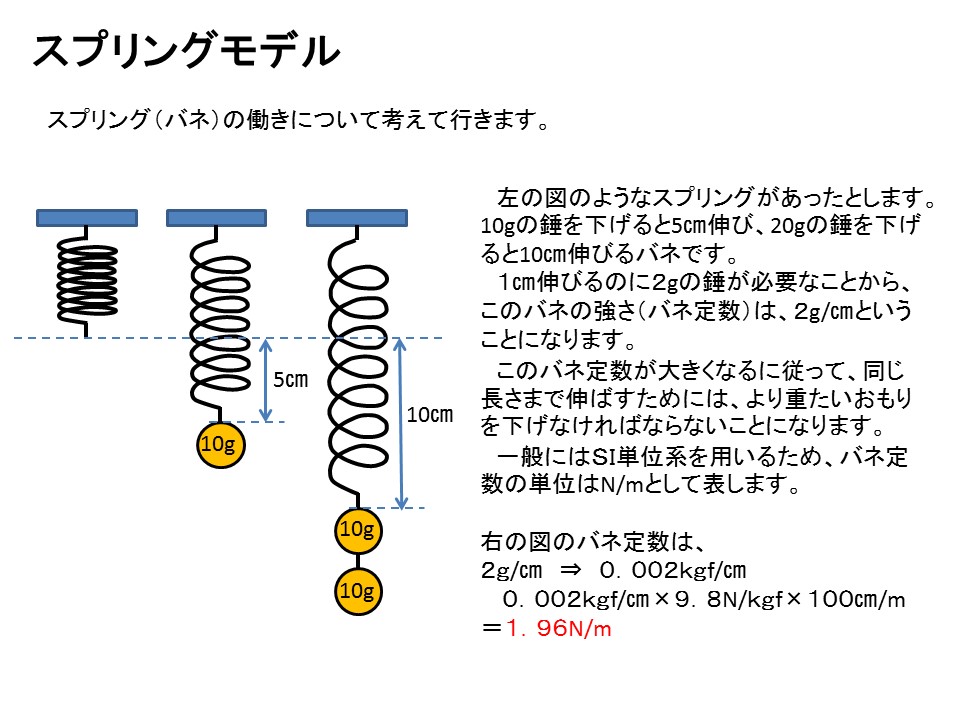 スプリングモデル

スプリング（バネ）の働きについて考えて行きます。

5cm

10g

10cm

10g

10g

左の図のようなスプリングがあったとします。10gの錘を下げると5cm伸び、20gの錘を下げると10cm伸びるバネです。

1cm伸びるのに2gの錘が必要なことから、このバネの強さ（バネ定数）は、2g/cmということになります。

このバネ定数が大きくなるに従って、同じ長さまで伸ばすためには、より重たいおもりを下げなければならないことになります。

一般にはSI単位系を用いるため、バネ定数の単位はN/mとして表します。

右の図のバネ定数は、
2g/cm ⇒ 0．002kgf/cm
0．002kgf/cm×9．8N/kgf×100cm/m
＝1．96N/m